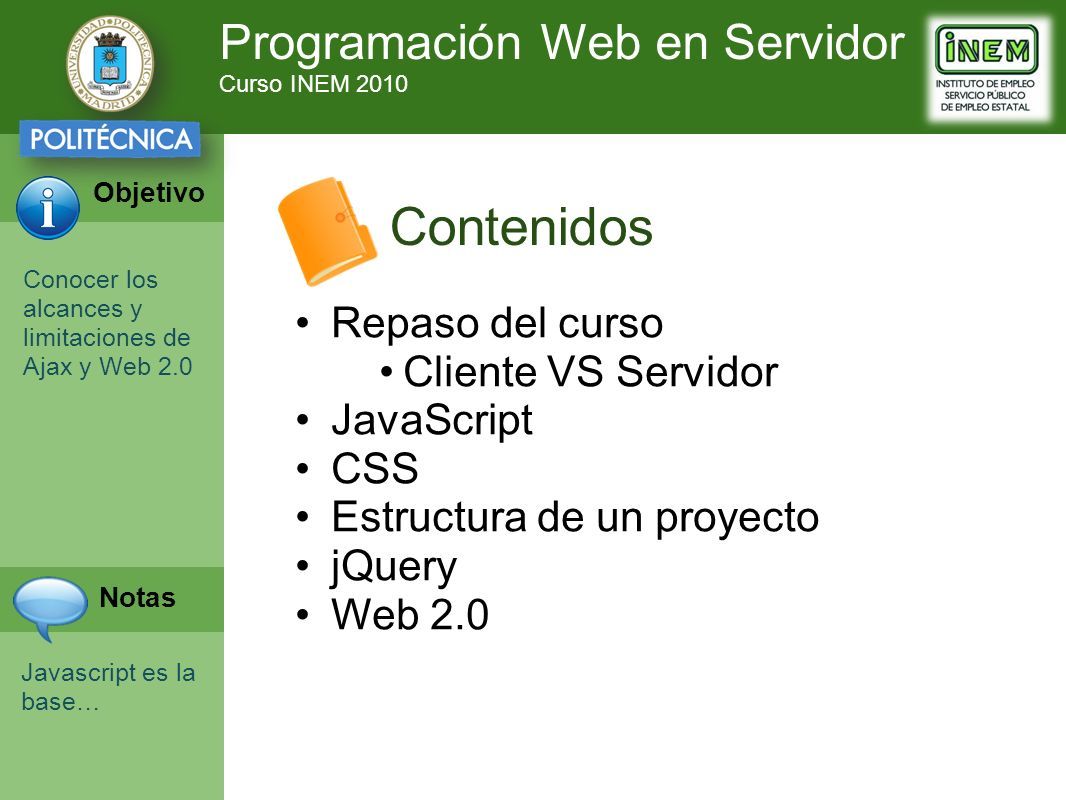 UNIVERSIDAD POLITÉCNICA MADRID

POLITÉCNICA

Programación Web en Servidor
Curso INEM 2010

INEM
INSTITUTO DE EMPLEO
SERVICIO PÚBLICO
DE EMPLEO ESTATAL

Objetivo

Conocer los alcances y limitaciones de Ajax y Web 2.0

Notas

Javascript es la base…

Contenidos

• Repaso del curso
• Cliente VS Servidor
• JavaScript
• CSS
• Estructura de un proyecto
• jQuery
• Web 2.0